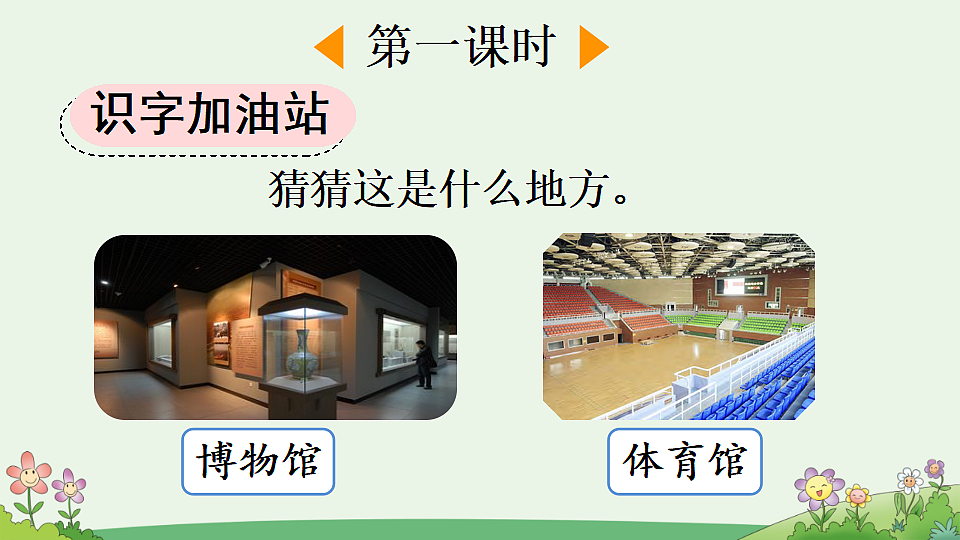 第一课时

识字加油站

猜猜这是什么地方。

博物馆

体育馆